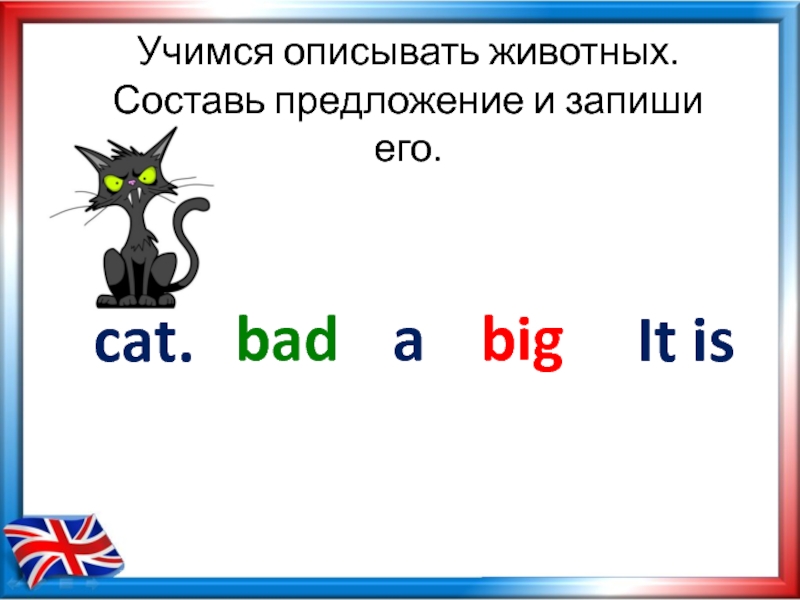 Учимся описывать животных. Составь предложение и запиши его.

cat. bad a big It is